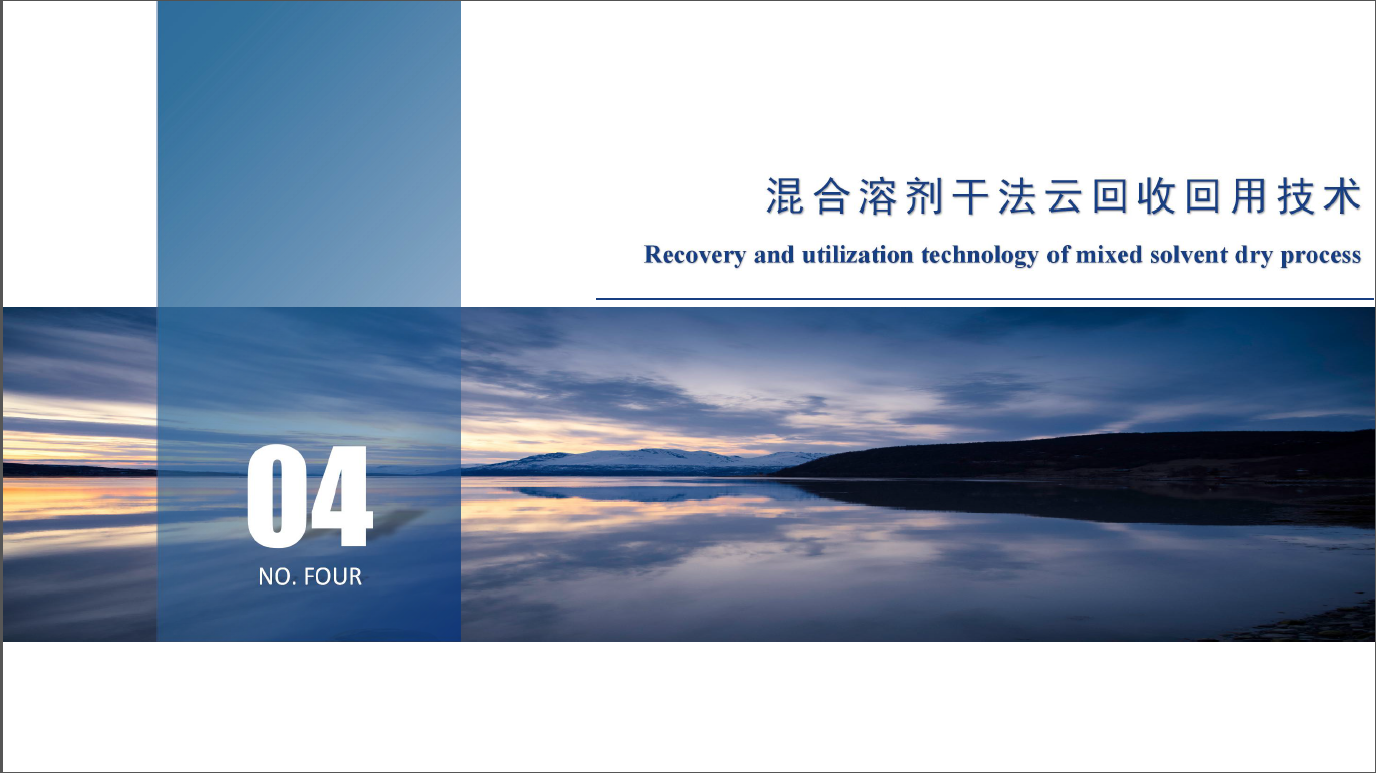 混合溶剂干法云回收回用技术

Recovery and utilization technology of mixed solvent dry process

04

NO. FOUR